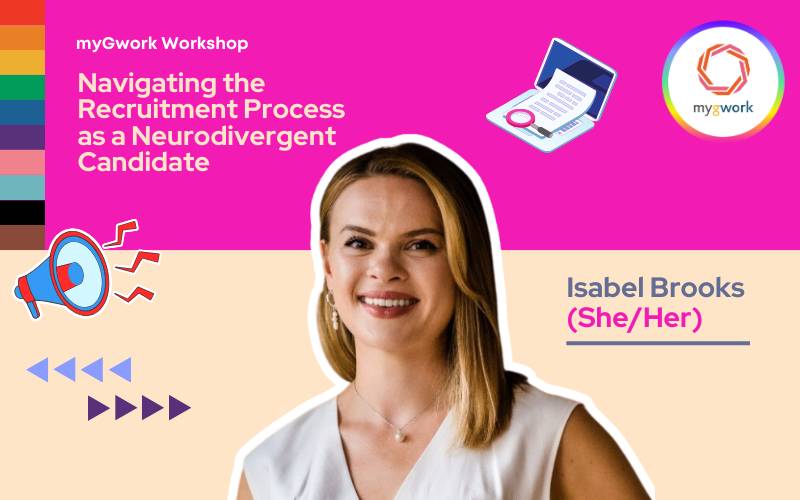 myGwork Workshop

Navigating the Recruitment Process as a Neurodivergent Candidate

mygwork

Isabel Brooks
(She/Her)